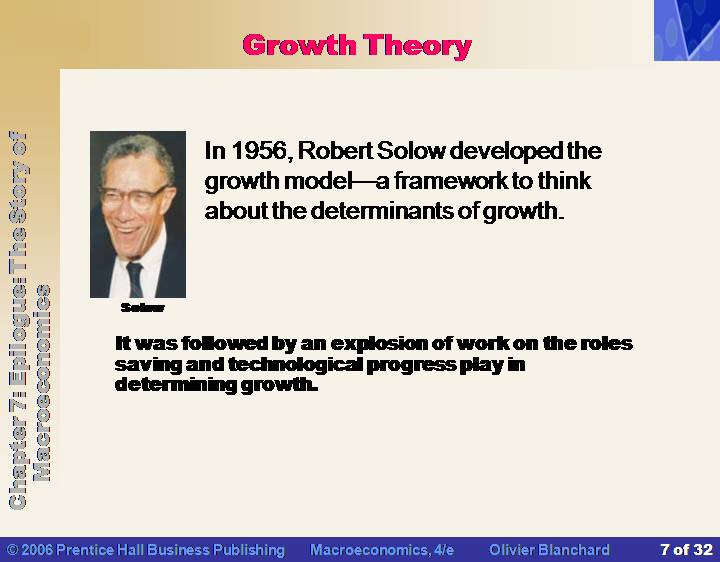 Growth Theory

Chapter 7: Epilogue: The Story of Macroeconomics

In 1956, Robert Solow developed the growth model—a framework to think about the determinants of growth.

Solow

It was followed by an explosion of work on the roles saving and technological progress play in determining growth.

© 2006 Prentice Hall Business Publishing Macroeconomics, 4/e Olivier Blanchard 7 of 32